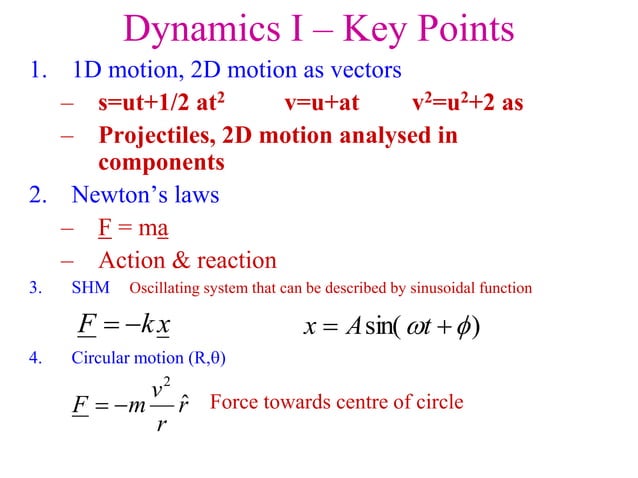 Dynamics I – Key Points

1. 1D motion, 2D motion as vectors
– $s=ut+1/2\ at^2$  $v=u+at$  $v^2=u^2+2\ as$
– Projectiles, 2D motion analysed in components

2. Newton's laws
– $\underline{F} = m\underline{a}$
– Action & reaction

3. SHM Oscillating system that can be described by sinusoidal function

$\underline{F} = -k\underline{x}$  $x = A\sin(\omega t + \phi)$

4. Circular motion (R,θ)

$\underline{F} = -m\frac{v^2}{r}\hat{r}$ Force towards centre of circle